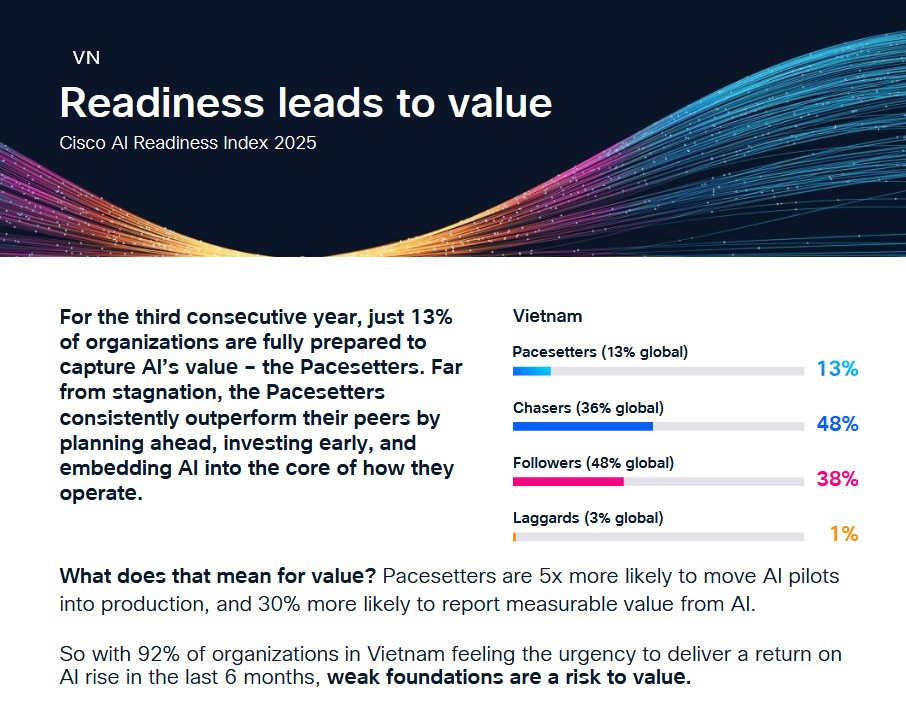 VN

Readiness leads to value

Cisco AI Readiness Index 2025

For the third consecutive year, just 13% of organizations are fully prepared to capture AI's value – the Pacesetters. Far from stagnation, the Pacesetters consistently outperform their peers by planning ahead, investing early, and embedding AI into the core of how they operate.

Vietnam

Pacesetters (13% global) 13%

Chasers (36% global) 48%

Followers (48% global) 38%

Laggards (3% global) 1%

What does that mean for value? Pacesetters are 5x more likely to move AI pilots into production, and 30% more likely to report measurable value from AI.

So with 92% of organizations in Vietnam feeling the urgency to deliver a return on AI rise in the last 6 months, weak foundations are a risk to value.